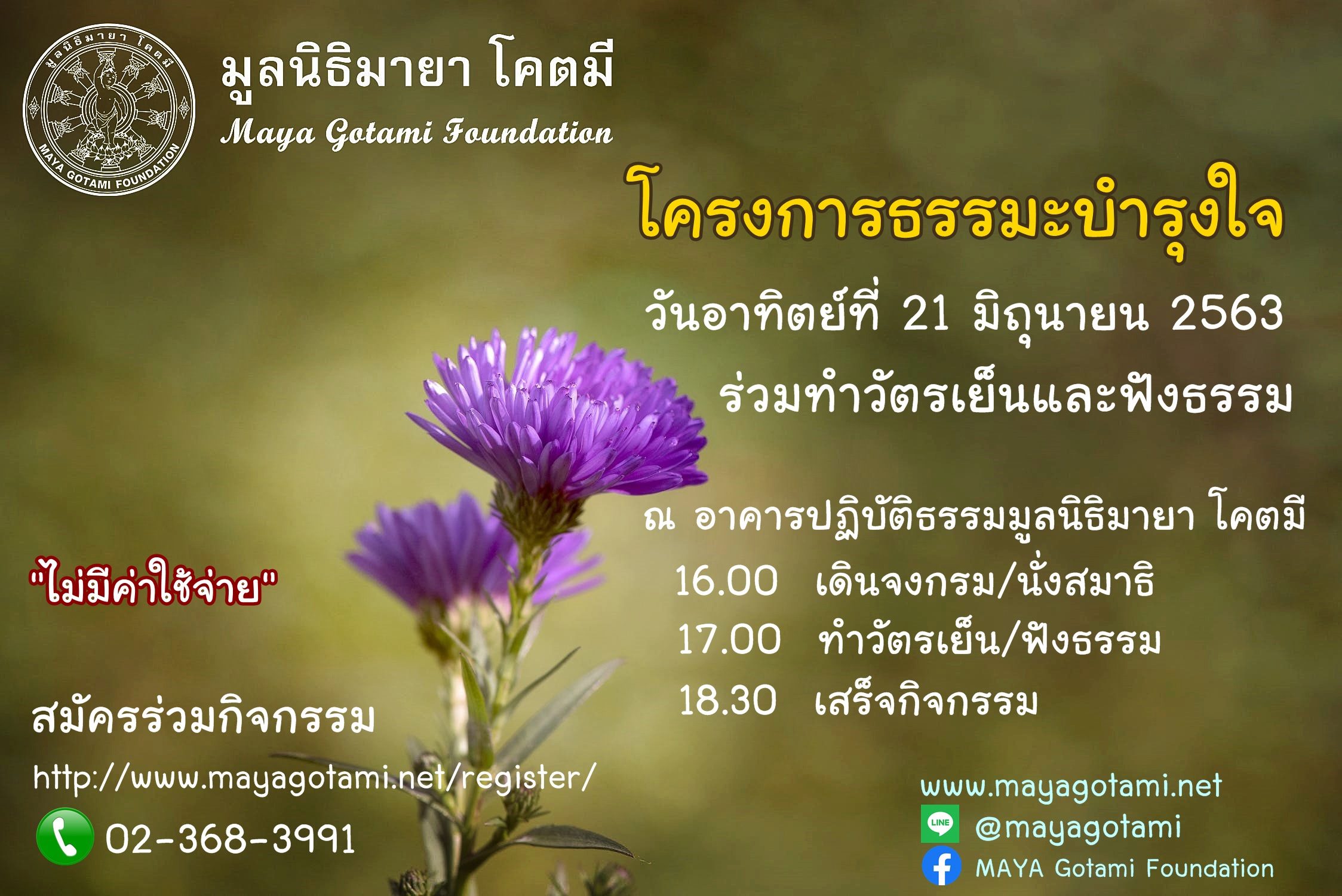 มูลนิธิมายา โคตมี
MAYA GOTAMI FOUNDATION

มูลนิธิมายา โคตมี
Maya Gotami Foundation

โครงการธรรมะบำรุงใจ

วันอาทิตย์ที่ 21 มิถุนายน 2563
ร่วมทำวัตรเย็นและฟังธรรม

ณ อาคารปฏิบัติธรรมมูลนิธิมายา โคตมี
16.00 เดินจงกรม/นั่งสมาธิ
17.00 ทำวัตรเย็น/ฟังธรรม
18.30 เสร็จกิจกรรม

"ไม่มีค่าใช้จ่าย"

สมัครร่วมกิจกรรม
http://www.mayagotami.net/register/
02-368-3991

www.mayagotami.net
LINE @mayagotami
MAYA Gotami Foundation